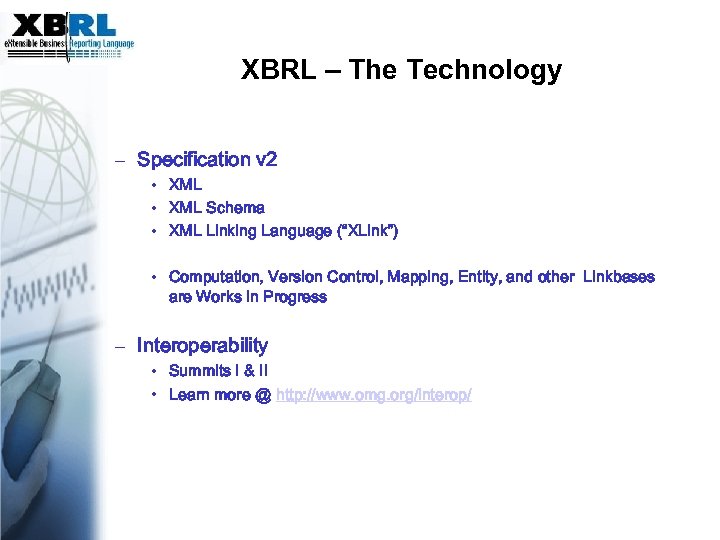 XBRL
eXtensible Business Reporting Language

XBRL – The Technology

– Specification v2
• XML
• XML Schema
• XML Linking Language ("XLink")

• Computation, Version Control, Mapping, Entity, and other Linkbases are Works in Progress

– Interoperability
• Summits I & II
• Learn more @ http://www.omg.org/interop/